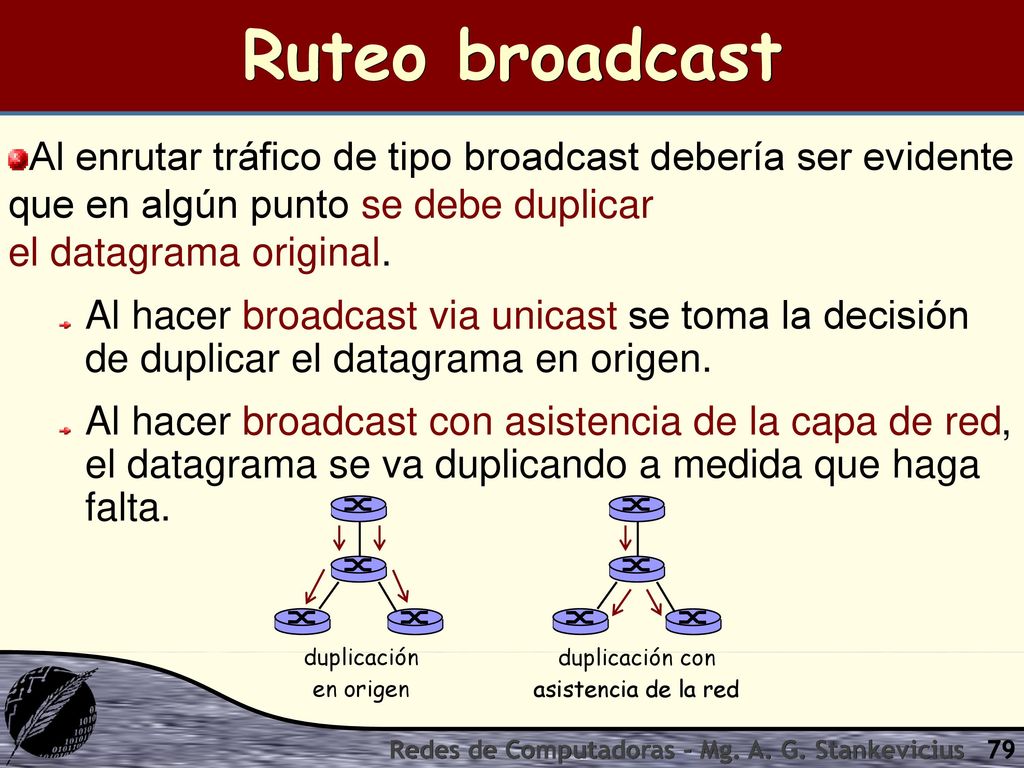 Ruteo broadcast

Al enrutar tráfico de tipo broadcast debería ser evidente que en algún punto se debe duplicar el datagrama original.

Al hacer broadcast via unicast se toma la decisión de duplicar el datagrama en origen.

Al hacer broadcast con asistencia de la capa de red, el datagrama se va duplicando a medida que haga falta.

duplicación en origen

duplicación con asistencia de la red

Redes de Computadoras - Mg. A. G. Stankevicius 79